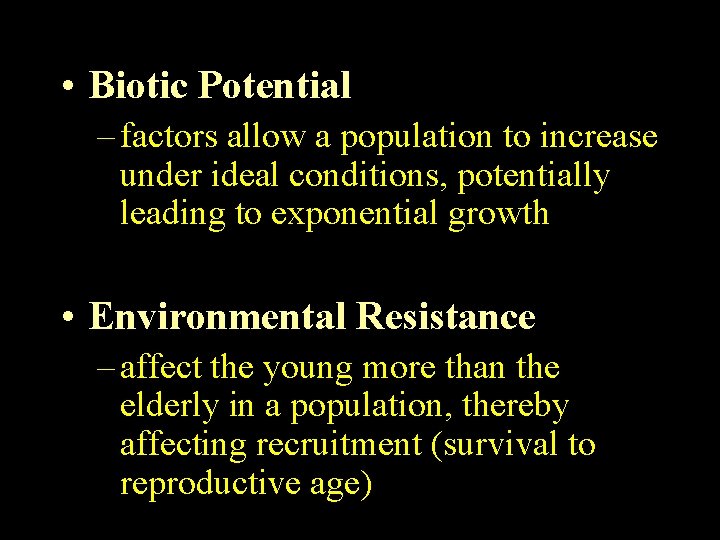 • Biotic Potential

– factors allow a population to increase under ideal conditions, potentially leading to exponential growth

• Environmental Resistance

– affect the young more than the elderly in a population, thereby affecting recruitment (survival to reproductive age)